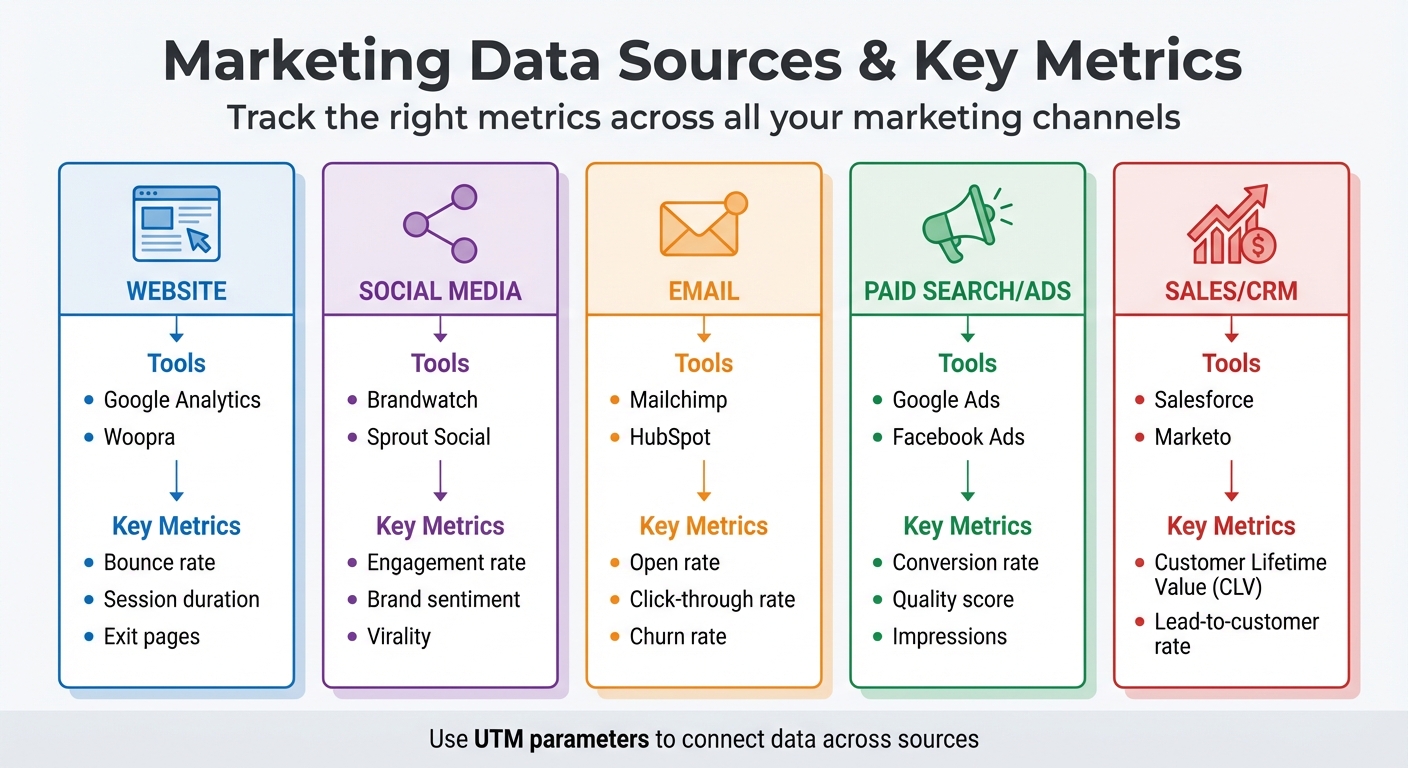 Marketing Data Sources & Key Metrics

Track the right metrics across all your marketing channels

WEBSITE

Tools
- Google Analytics
- Woopra

Key Metrics
- Bounce rate
- Session duration
- Exit pages

SOCIAL MEDIA

Tools
- Brandwatch
- Sprout Social

Key Metrics
- Engagement rate
- Brand sentiment
- Virality

EMAIL

Tools
- Mailchimp
- HubSpot

Key Metrics
- Open rate
- Click-through rate
- Churn rate

PAID SEARCH/ADS

Tools
- Google Ads
- Facebook Ads

Key Metrics
- Conversion rate
- Quality score
- Impressions

SALES/CRM

Tools
- Salesforce
- Marketo

Key Metrics
- Customer Lifetime Value (CLV)
- Lead-to-customer rate

Use UTM parameters to connect data across sources